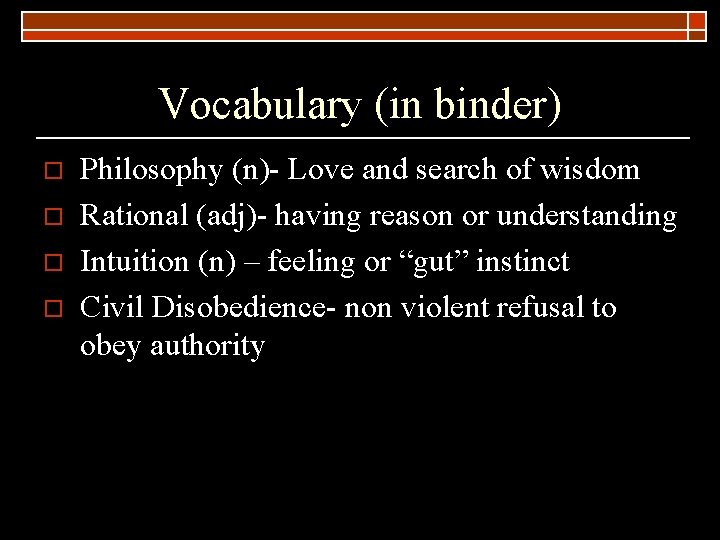 Vocabulary (in binder)

Philosophy (n)- Love and search of wisdom

Rational (adj)- having reason or understanding

Intuition (n) – feeling or “gut” instinct

Civil Disobedience- non violent refusal to obey authority